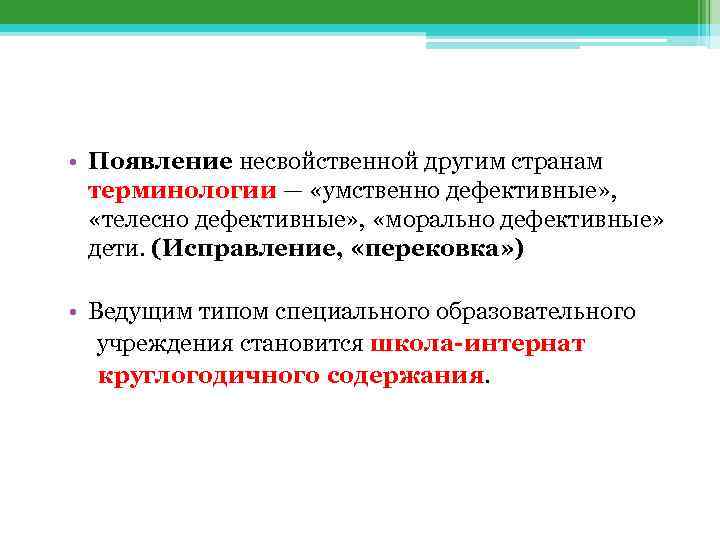 • Появление несвойственной другим странам терминологии — «умственно дефективные», «телесно дефективные», «морально дефективные» дети. (Исправление, «перековка»)

• Ведущим типом специального образовательного учреждения становится школа-интернат круглогодичного содержания.